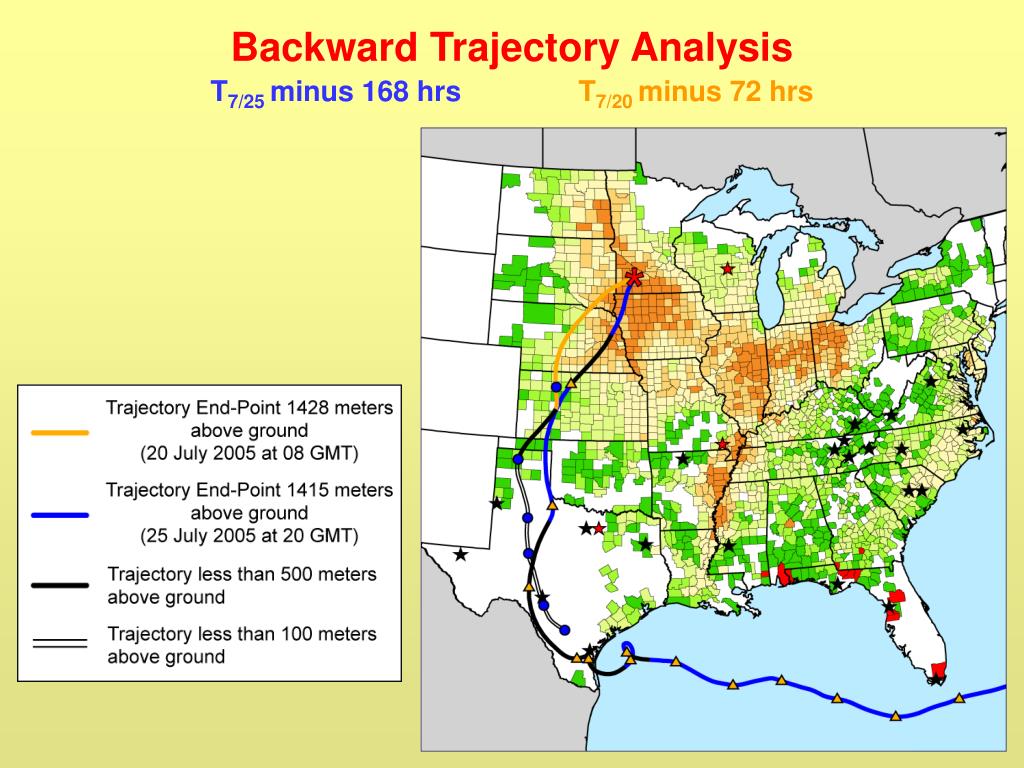 Backward Trajectory Analysis

$T_{7/25}$ minus 168 hrs

$T_{7/20}$ minus 72 hrs

Trajectory End-Point 1428 meters above ground (20 July 2005 at 08 GMT)

Trajectory End-Point 1415 meters above ground (25 July 2005 at 20 GMT)

Trajectory less than 500 meters above ground

Trajectory less than 100 meters above ground